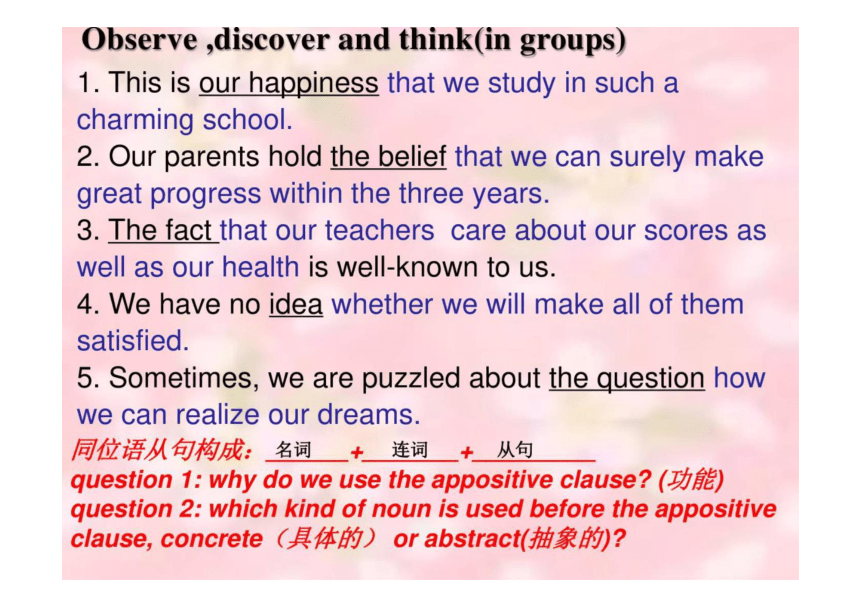 Observe ,discover and think(in groups)

1. This is our happiness that we study in such a charming school.

2. Our parents hold the belief that we can surely make great progress within the three years.

3. The fact that our teachers care about our scores as well as our health is well-known to us.

4. We have no idea whether we will make all of them satisfied.

5. Sometimes, we are puzzled about the question how we can realize our dreams.

同位语从句构成：名词 + 连词 + 从句

question 1: why do we use the appositive clause? (功能)

question 2: which kind of noun is used before the appositive clause, concrete（具体的） or abstract(抽象的)?